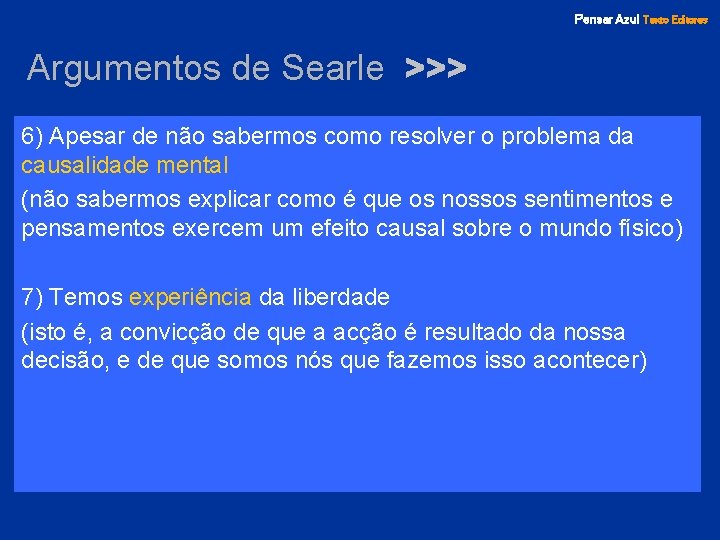 Pensar Azul Texto Editores

Argumentos de Searle >>>

6) Apesar de não sabermos como resolver o problema da causalidade mental

(não sabermos explicar como é que os nossos sentimentos e pensamentos exercem um efeito causal sobre o mundo físico)

7) Temos experiência da liberdade

(isto é, a convicção de que a acção é resultado da nossa decisão, e de que somos nós que fazemos isso acontecer)